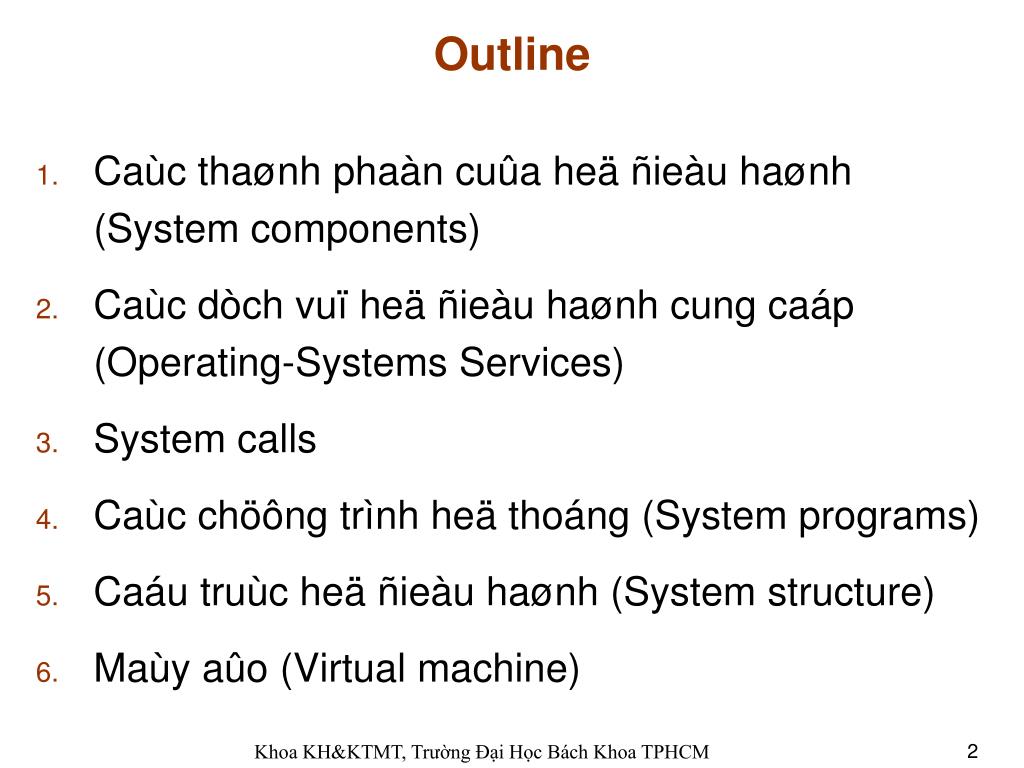 Outline

1. Caùc thaønh phaàn cuûa heä ñieàu haønh (System components)
2. Caùc dòch vuï heä ñieàu haønh cung caáp (Operating-Systems Services)
3. System calls
4. Caùc chöông trình heä thoáng (System programs)
5. Caáu truùc heä ñieàu haønh (System structure)
6. Maùy aûo (Virtual machine)

Khoa KH&KTMT, Trường Đại Học Bách Khoa TPHCM

2